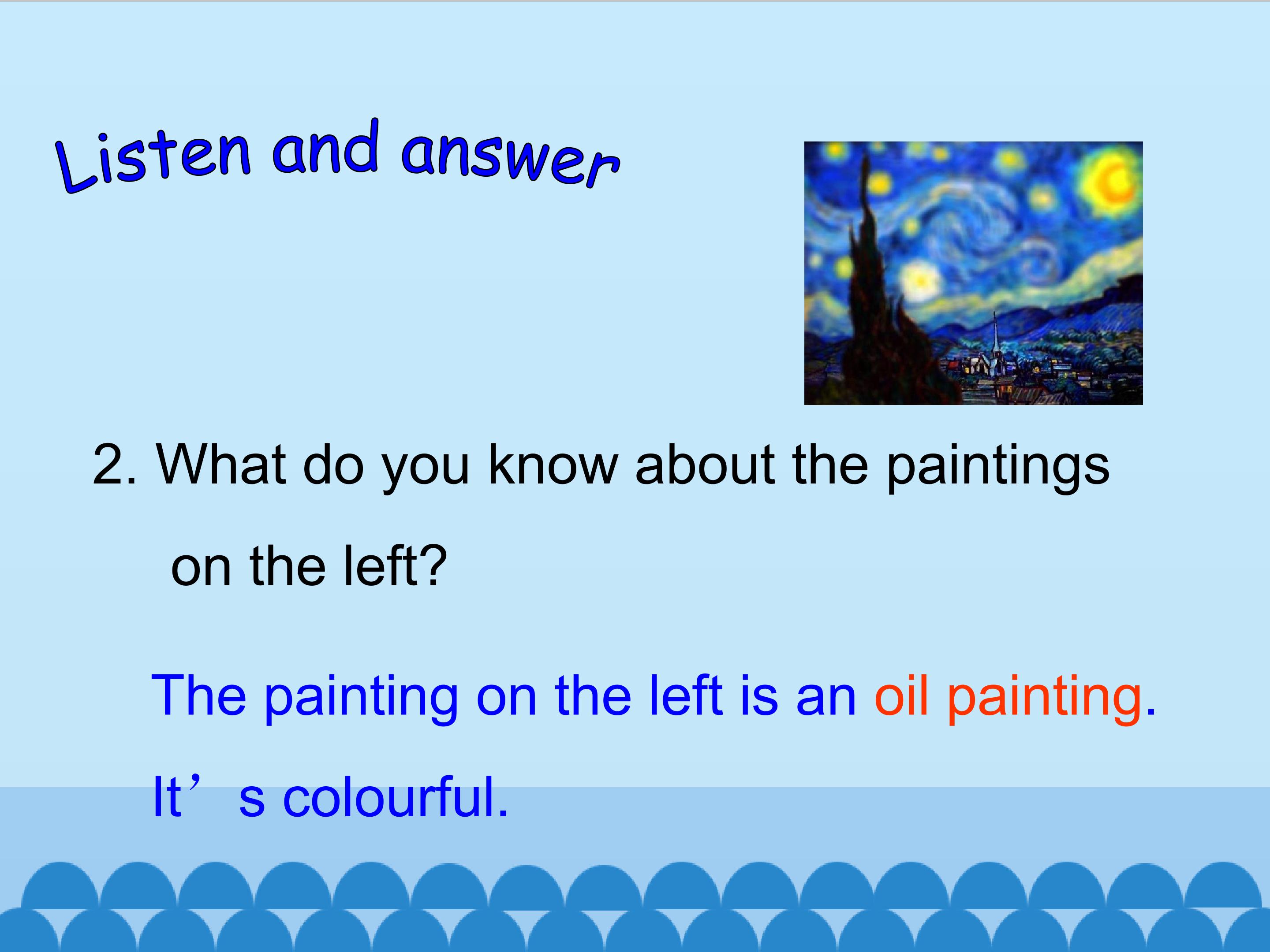 Listen and answer

2. What do you know about the paintings on the left?

The painting on the left is an oil painting. It’s colourful.